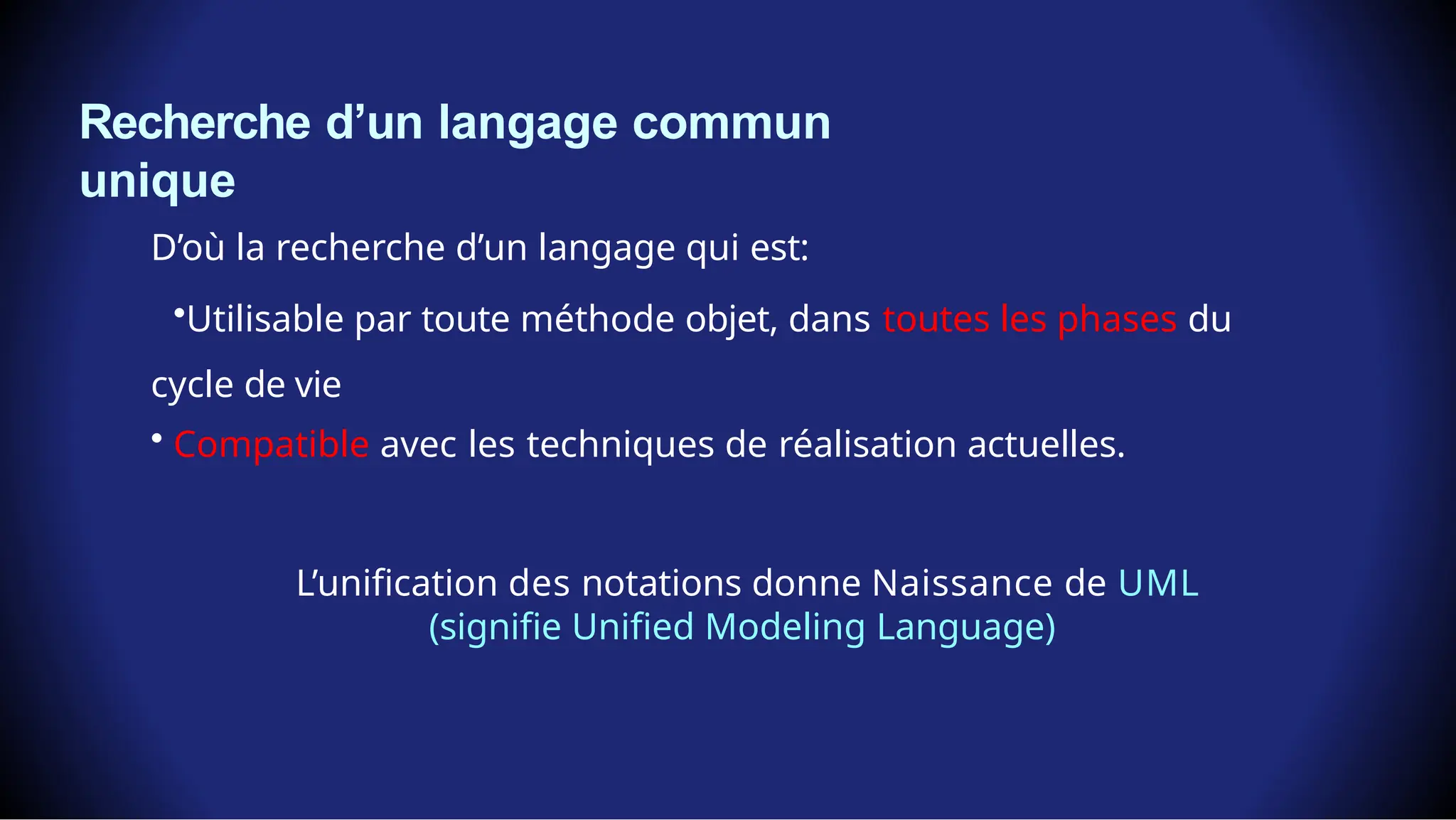 Recherche d’un langage commun unique

D’où la recherche d’un langage qui est:

•Utilisable par toute méthode objet, dans toutes les phases du cycle de vie

• Compatible avec les techniques de réalisation actuelles.

L’unification des notations donne Naissance de UML
(signifie Unified Modeling Language)